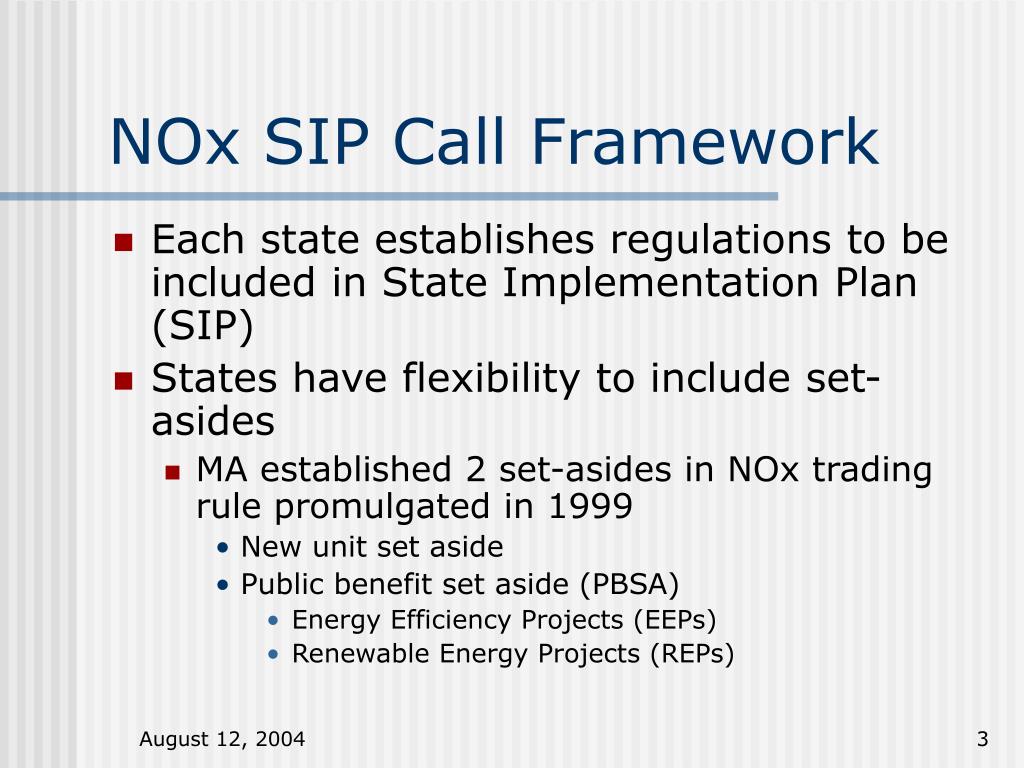 NOx SIP Call Framework

- Each state establishes regulations to be included in State Implementation Plan (SIP)
- States have flexibility to include set-asides
  - MA established 2 set-asides in NOx trading rule promulgated in 1999
    - New unit set aside
    - Public benefit set aside (PBSA)
      - Energy Efficiency Projects (EEPs)
      - Renewable Energy Projects (REPs)

August 12, 2004

3